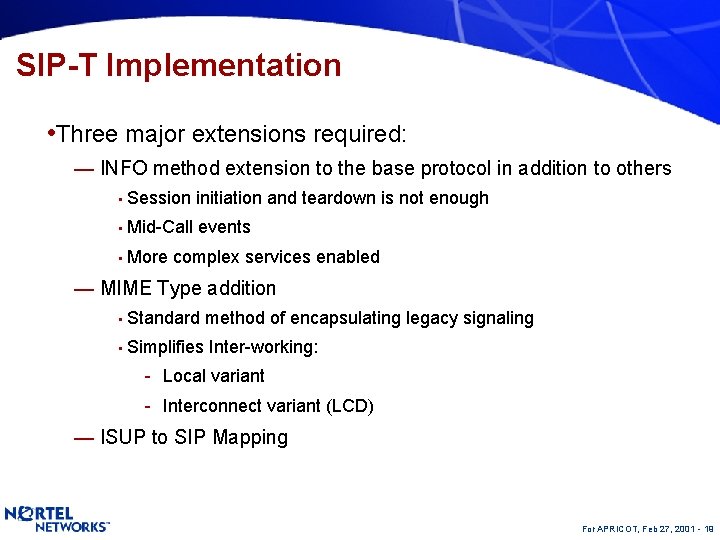 SIP-T Implementation

•Three major extensions required:

— INFO method extension to the base protocol in addition to others

▪ Session initiation and teardown is not enough

▪ Mid-Call events

▪ More complex services enabled

— MIME Type addition

▪ Standard method of encapsulating legacy signaling

▪ Simplifies Inter-working:

- Local variant

- Interconnect variant (LCD)

— ISUP to SIP Mapping

NORTEL NETWORKS™

For APRICOT, Feb 27, 2001 - 19